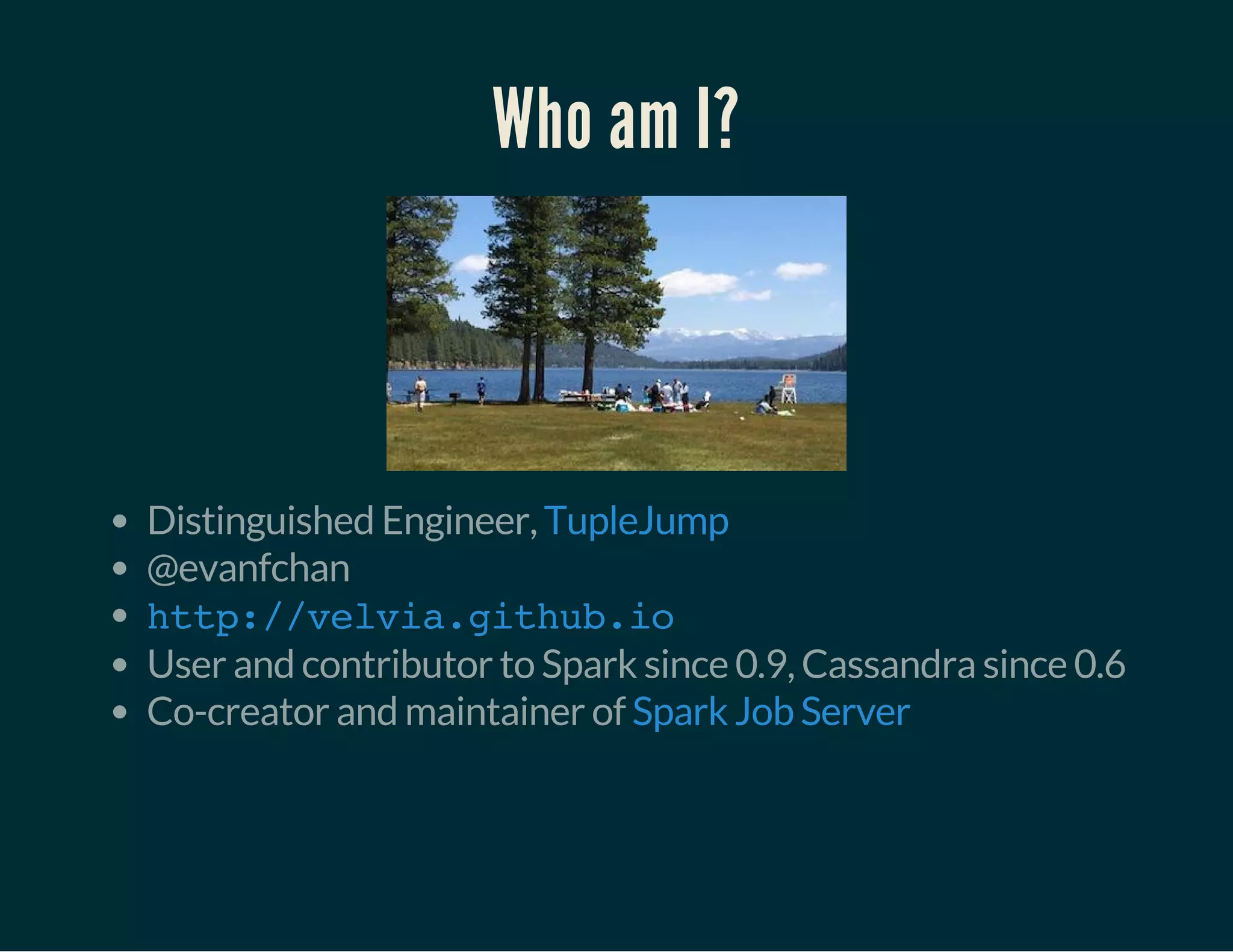 Who am I?

- Distinguished Engineer, TupleJump
- @evanfchan
- http://velvia.github.io
- User and contributor to Spark since 0.9, Cassandra since 0.6
- Co-creator and maintainer of Spark Job Server